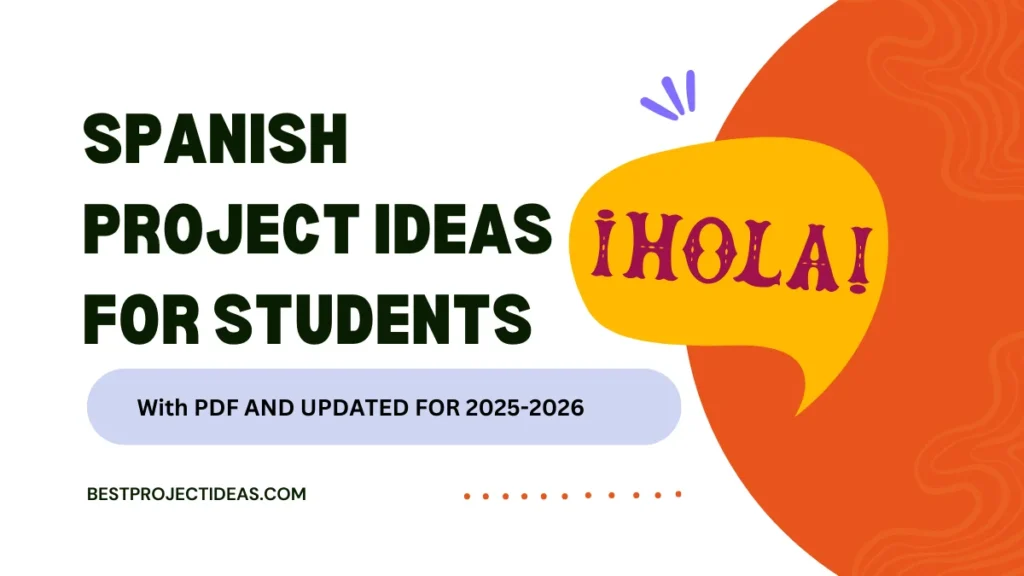 SPANISH PROJECT IDEAS FOR STUDENTS

¡HOLA!

With PDF AND UPDATED FOR 2025-2026

BESTPROJECTIDEAS.COM